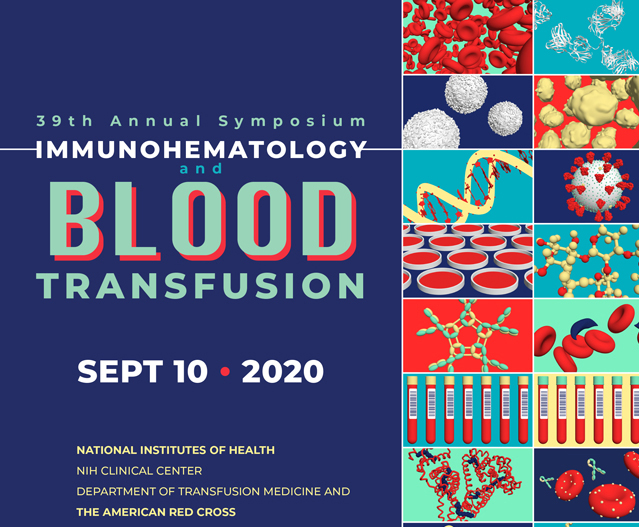 39th Annual Symposium

IMMUNOHEMATOLOGY

and

BLOOD

TRANSFUSION

SEPT 10 • 2020

NATIONAL INSTITUTES OF HEALTH

NIH CLINICAL CENTER

DEPARTMENT OF TRANSFUSION MEDICINE AND

THE AMERICAN RED CROSS